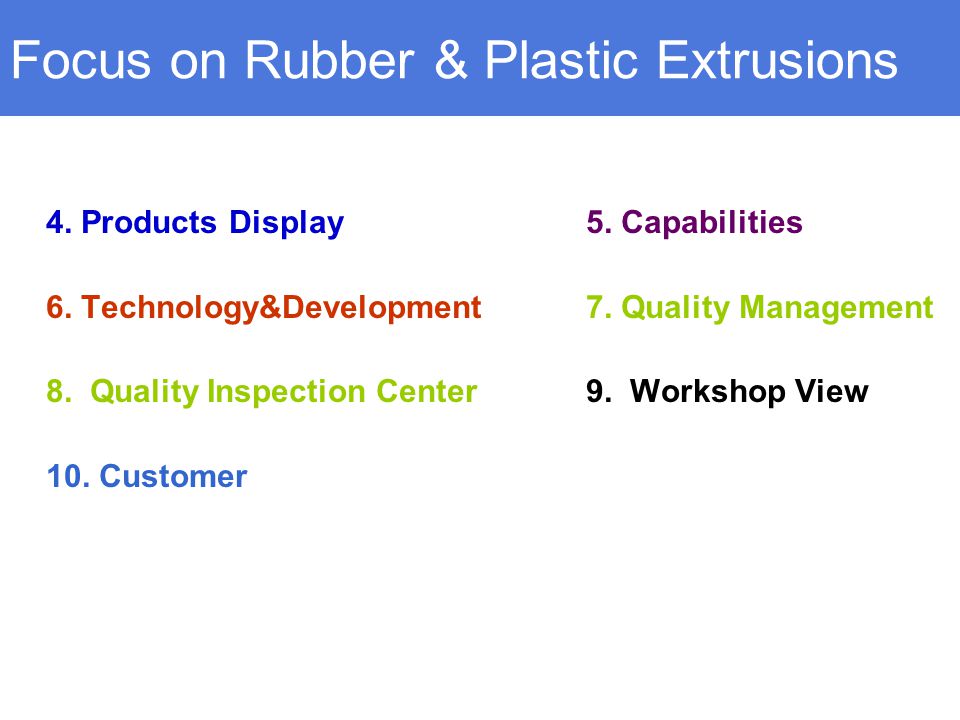 Focus on Rubber & Plastic Extrusions

4. Products Display

5. Capabilities

6. Technology&Development

7. Quality Management

8. Quality Inspection Center

9. Workshop View

10. Customer